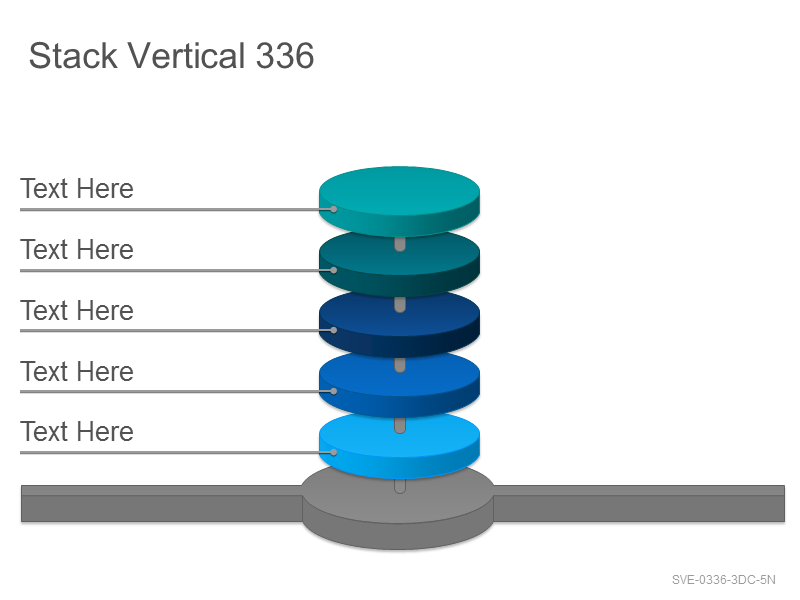 Stack Vertical 336

Text Here

Text Here

Text Here

Text Here

Text Here

SVE-0336-3DC-5N